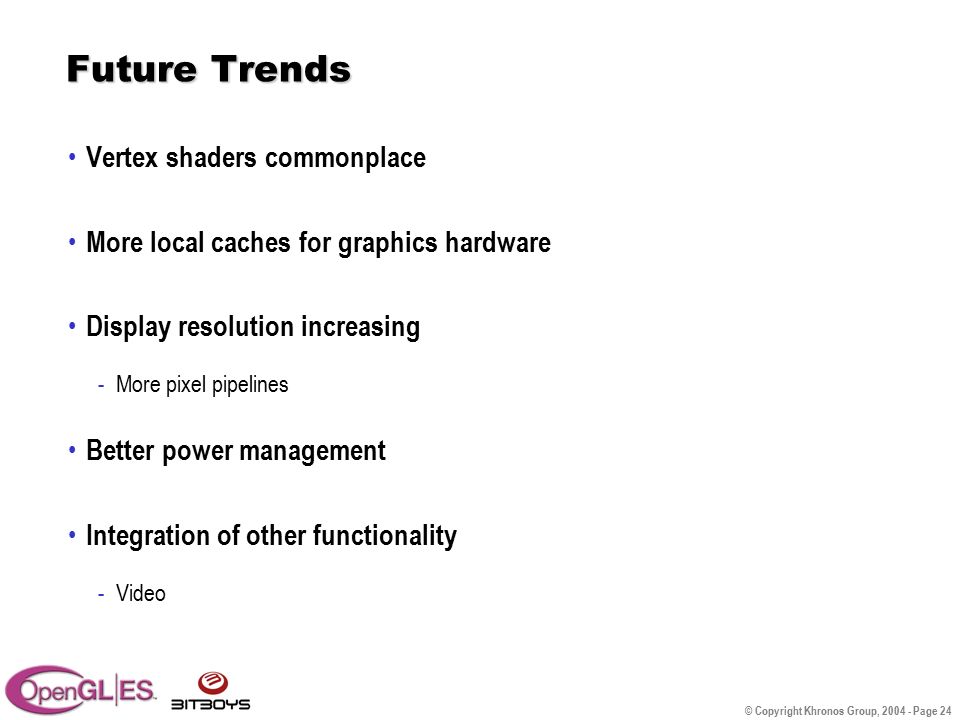 Future Trends

• Vertex shaders commonplace

• More local caches for graphics hardware

• Display resolution increasing

- More pixel pipelines

• Better power management

• Integration of other functionality

- Video

OpenGL|ES

BITBOYS

© Copyright Khronos Group, 2004 - Page 24